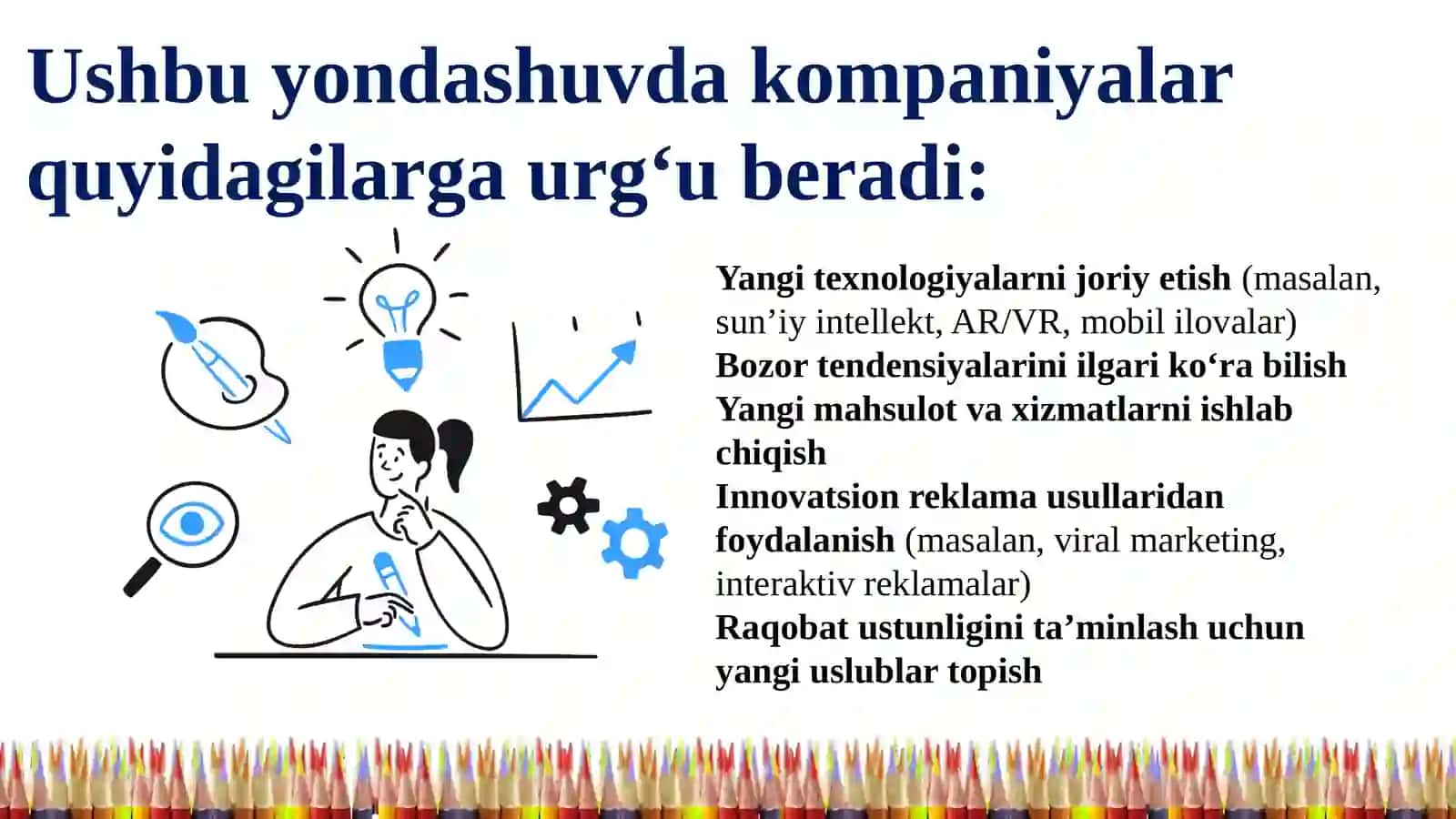 Ushbu yondashuvda kompaniyalar quyidagilarga urg‘u beradi:

Yangi texnologiyalarni joriy etish (masalan, sun’iy intellekt, AR/VR, mobil ilovalar)
Bozor tendensiyalarini ilgari ko‘ra bilish
Yangi mahsulot va xizmatlarni ishlab chiqish
Innovatsion reklama usullaridan foydalanish (masalan, viral marketing, interaktiv reklamalar)
Raqobat ustunligini ta’minlash uchun yangi uslublar topish